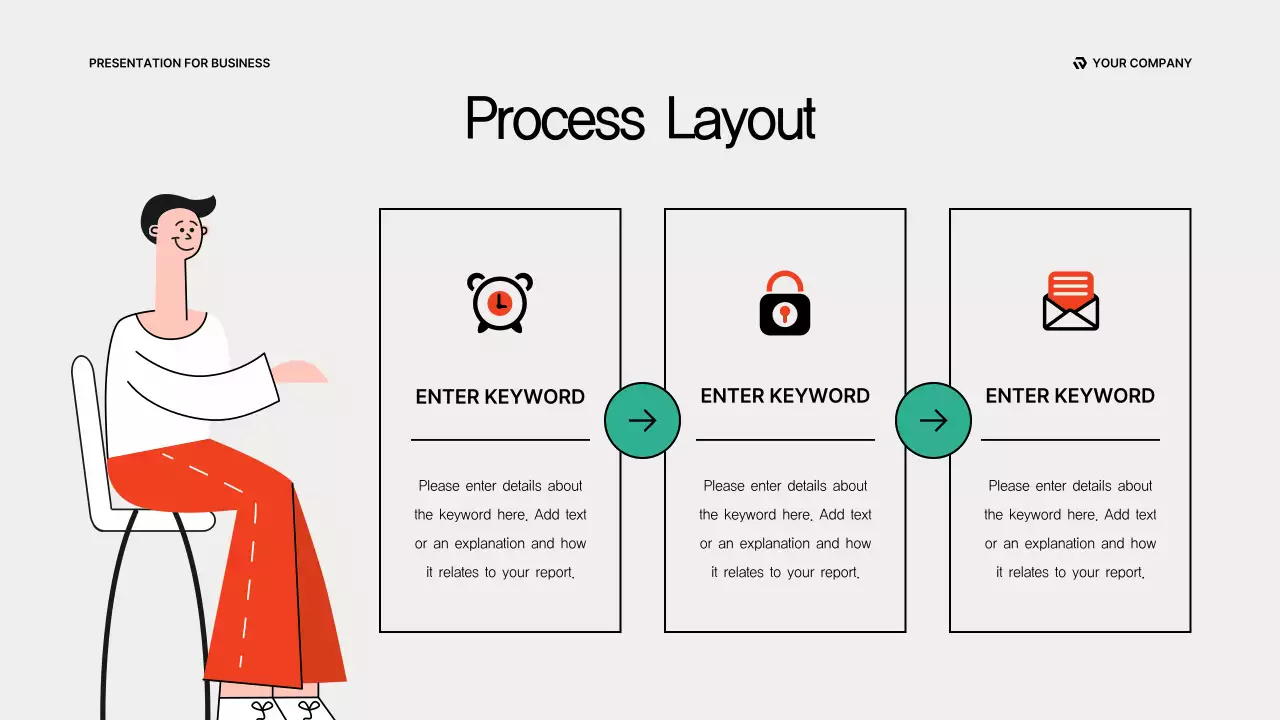 PRESENTATION FOR BUSINESS

YOUR COMPANY

Process Layout

ENTER KEYWORD

Please enter details about the keyword here. Add text or an explanation and how it relates to your report.

ENTER KEYWORD

Please enter details about the keyword here. Add text or an explanation and how it relates to your report.

ENTER KEYWORD

Please enter details about the keyword here. Add text or an explanation and how it relates to your report.